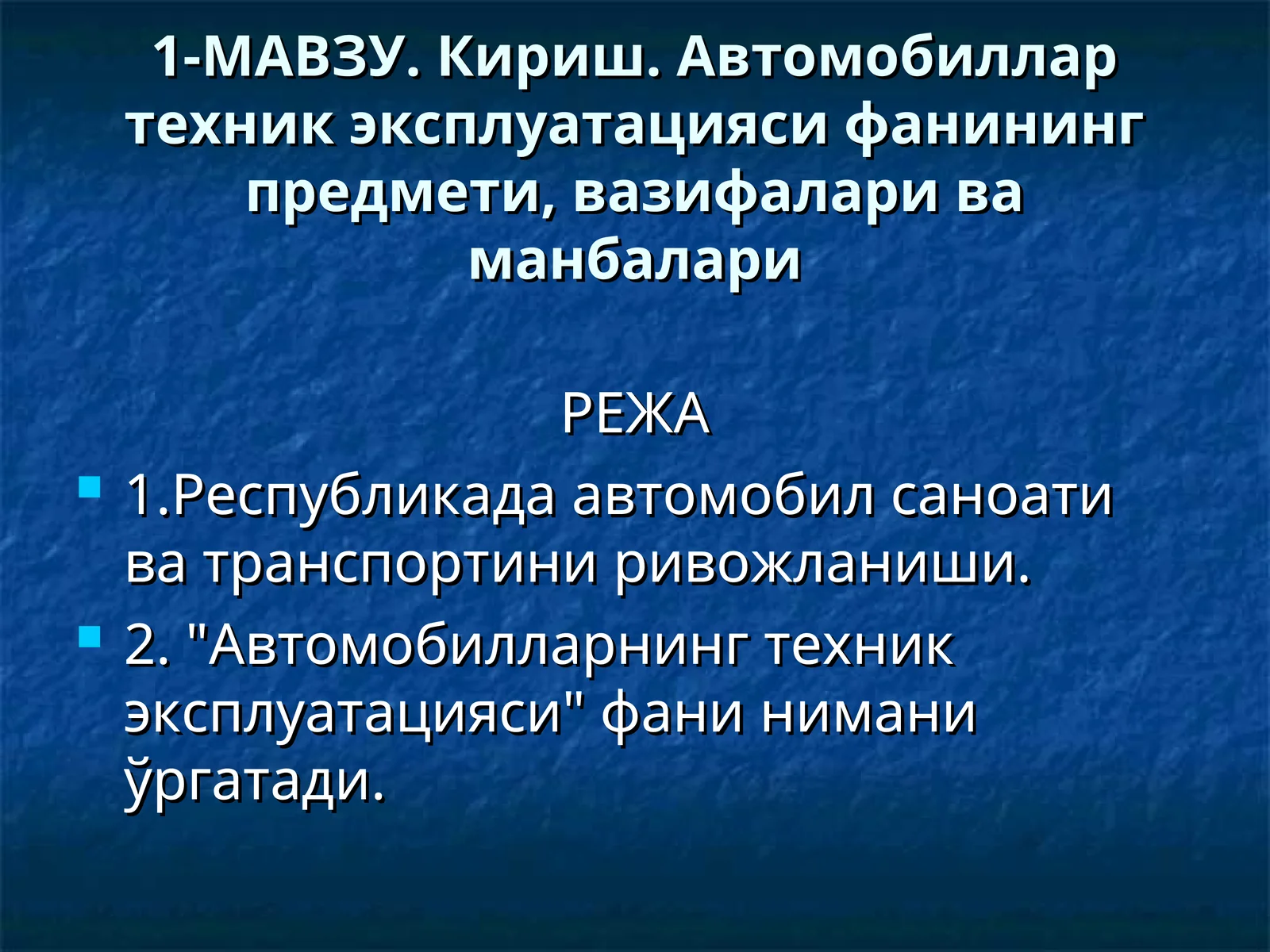 1-МАВЗУ. Кириш. Автомобиллар техник эксплуатацияси фанининг предмети, вазифалари ва манбалари

РЕЖА

1.Республикада автомобил саноати ва транспортини ривожланиши.

2. "Автомобилларнинг техник эксплуатацияси" фани нимани ўргатади.